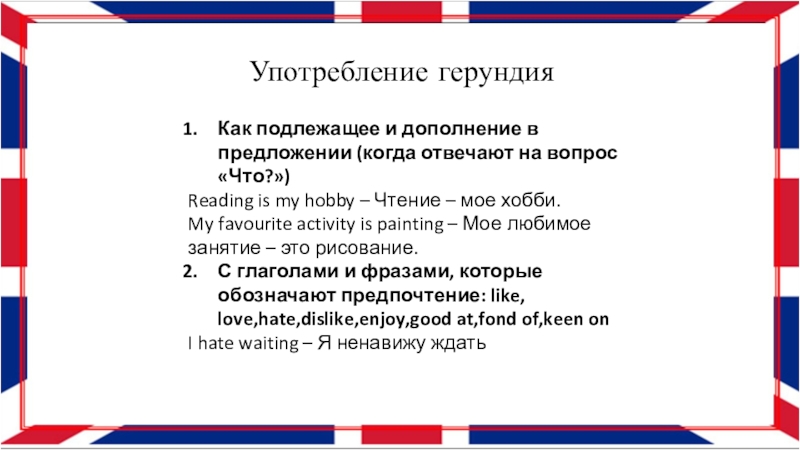 Употребление герундия

1. Как подлежащее и дополнение в предложении (когда отвечают на вопрос «Что?»)

Reading is my hobby – Чтение – мое хобби.
My favourite activity is painting – Мое любимое занятие – это рисование.

2. С глаголами и фразами, которые обозначают предпочтение: like, love,hate,dislike,enjoy,good at,fond of,keen on

I hate waiting – Я ненавижу ждать